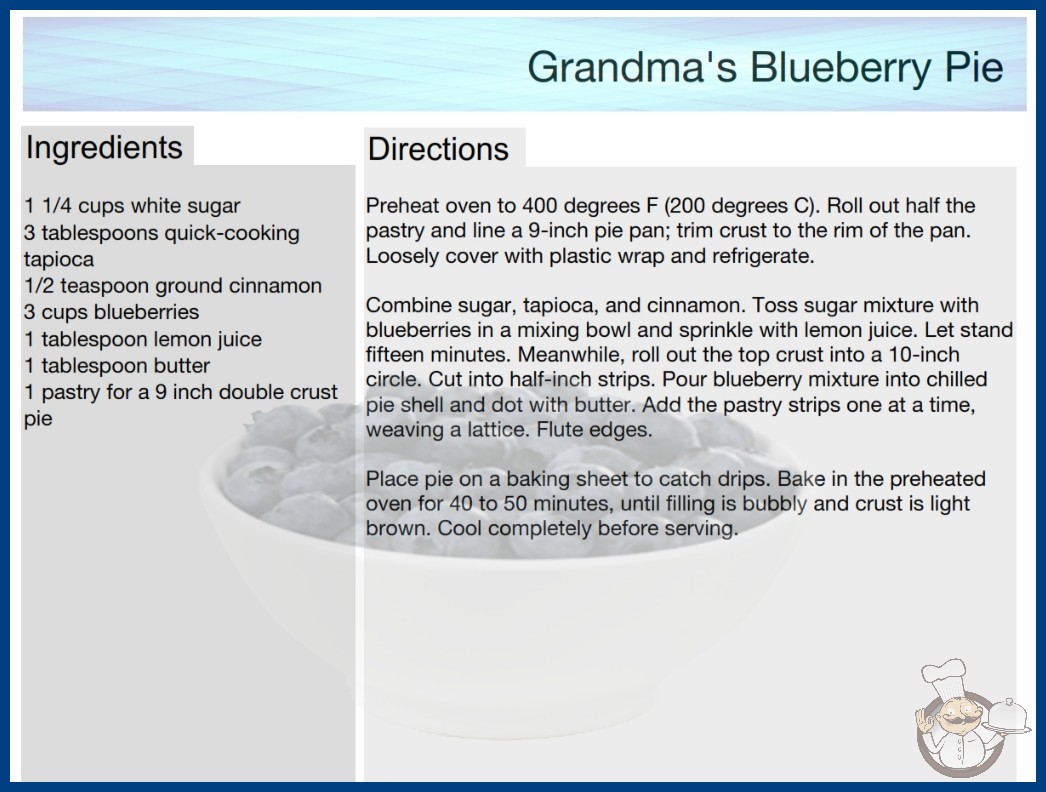 Grandma's Blueberry Pie

Ingredients

1 1/4 cups white sugar
3 tablespoons quick-cooking tapioca
1/2 teaspoon ground cinnamon
3 cups blueberries
1 tablespoon lemon juice
1 tablespoon butter
1 pastry for a 9 inch double crust pie

Directions

Preheat oven to 400 degrees F (200 degrees C). Roll out half the pastry and line a 9-inch pie pan; trim crust to the rim of the pan. Loosely cover with plastic wrap and refrigerate.

Combine sugar, tapioca, and cinnamon. Toss sugar mixture with blueberries in a mixing bowl and sprinkle with lemon juice. Let stand fifteen minutes. Meanwhile, roll out the top crust into a 10-inch circle. Cut into half-inch strips. Pour blueberry mixture into chilled pie shell and dot with butter. Add the pastry strips one at a time, weaving a lattice. Flute edges.

Place pie on a baking sheet to catch drips. Bake in the preheated oven for 40 to 50 minutes, until filling is bubbly and crust is light brown. Cool completely before serving.